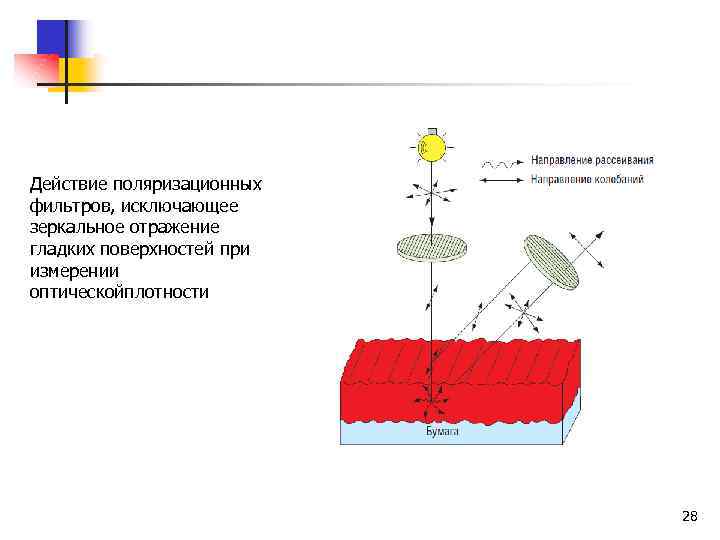 Действие поляризационных фильтров, исключающее зеркальное отражение гладких поверхностей при измерении оптическойплотности

Направление рассеивания
Направление колебаний

Бумага

28